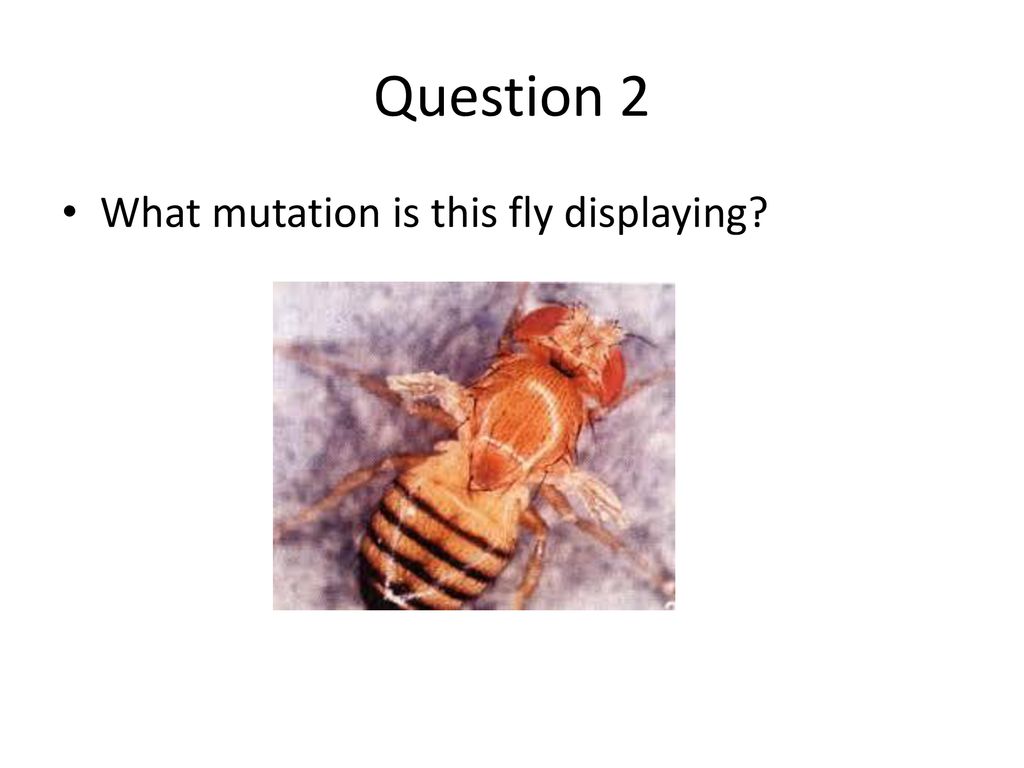 Question 2

• What mutation is this fly displaying?